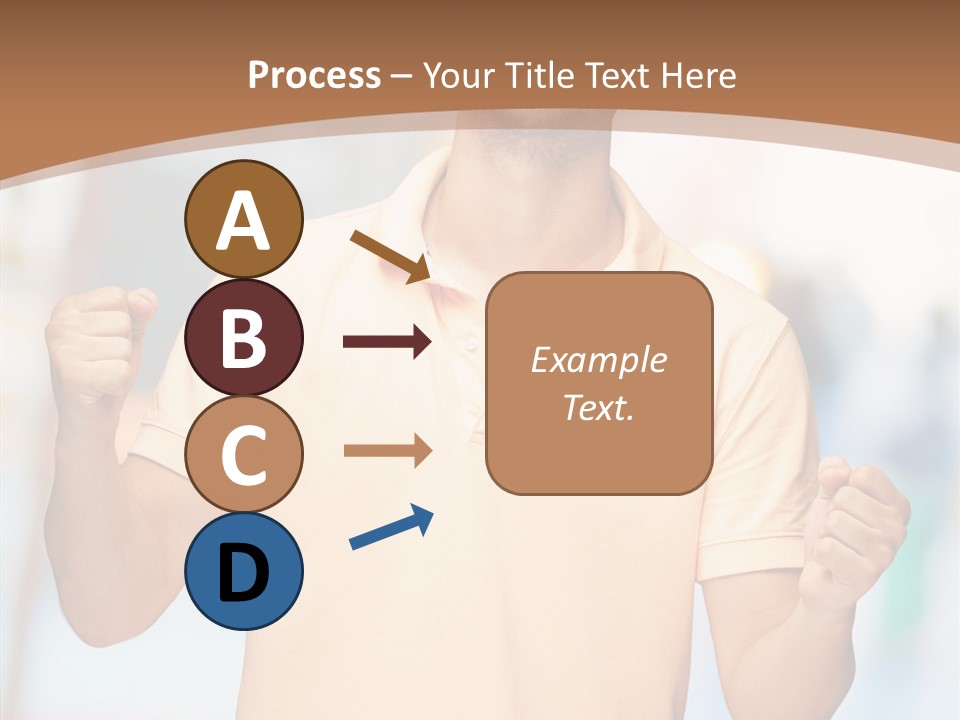 Process – Your Title Text Here

A

B

C

D

Example Text.